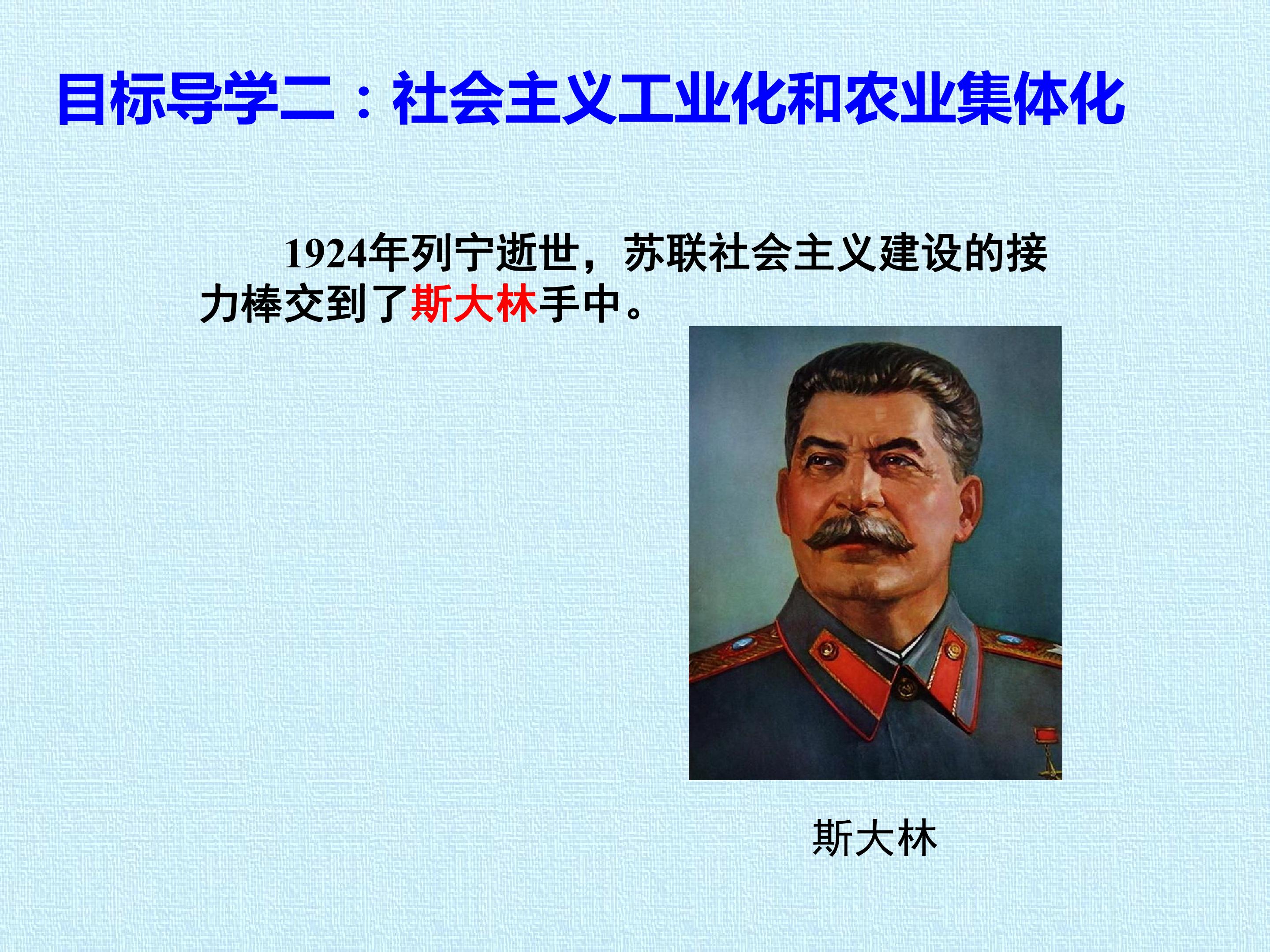 目标导学二：社会主义工业化和农业集体化

1924年列宁逝世，苏联社会主义建设的接力棒交到了斯大林手中。

斯大林